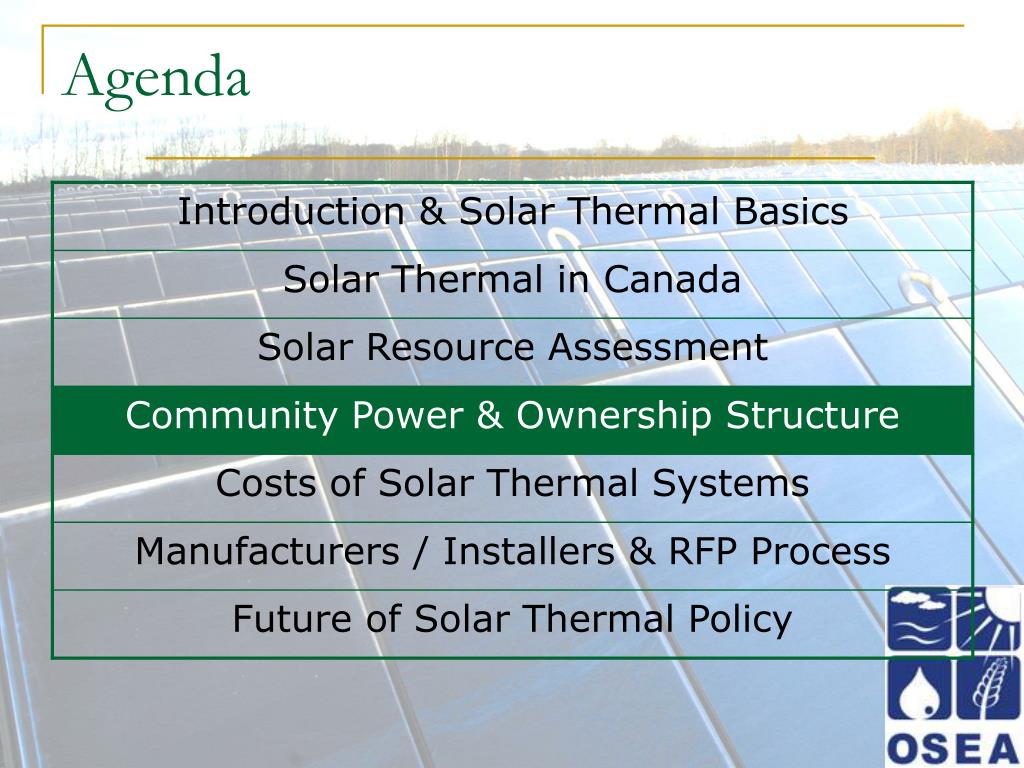 Agenda

| Introduction & Solar Thermal Basics |
|---|
| Solar Thermal in Canada |
| Solar Resource Assessment |
| Community Power & Ownership Structure |
| Costs of Solar Thermal Systems |
| Manufacturers / Installers & RFP Process |
| Future of Solar Thermal Policy |

OSEA